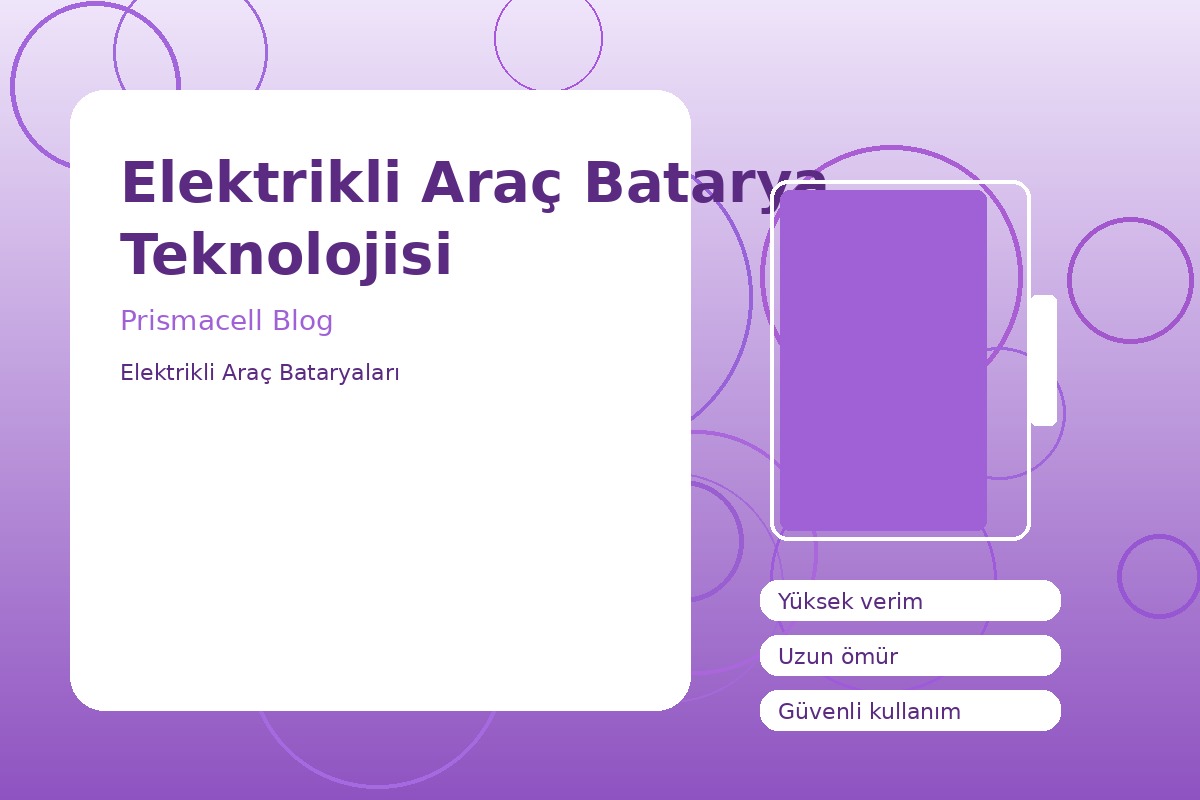 Elektrikli Araç Batarya Teknolojisi

Prismacell Blog

Elektrikli Araç Bataryaları

Yüksek verim

Uzun ömür

Güvenli kullanım